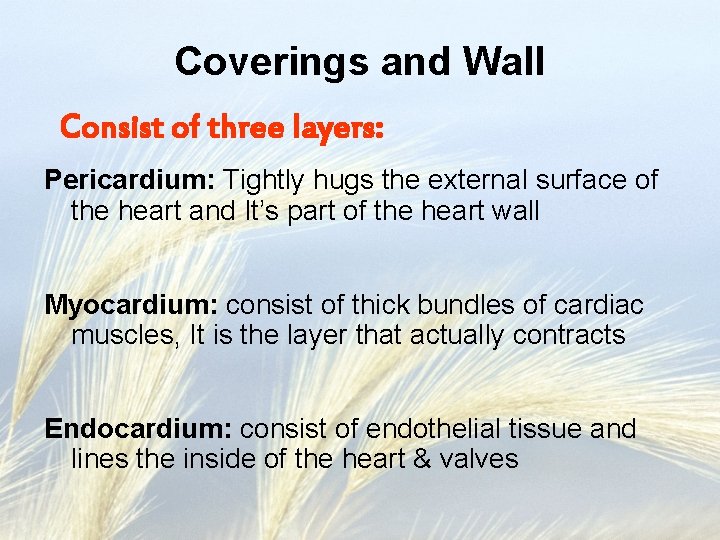 Coverings and Wall

Consist of three layers:

Pericardium: Tightly hugs the external surface of the heart and It's part of the heart wall

Myocardium: consist of thick bundles of cardiac muscles, It is the layer that actually contracts

Endocardium: consist of endothelial tissue and lines the inside of the heart & valves